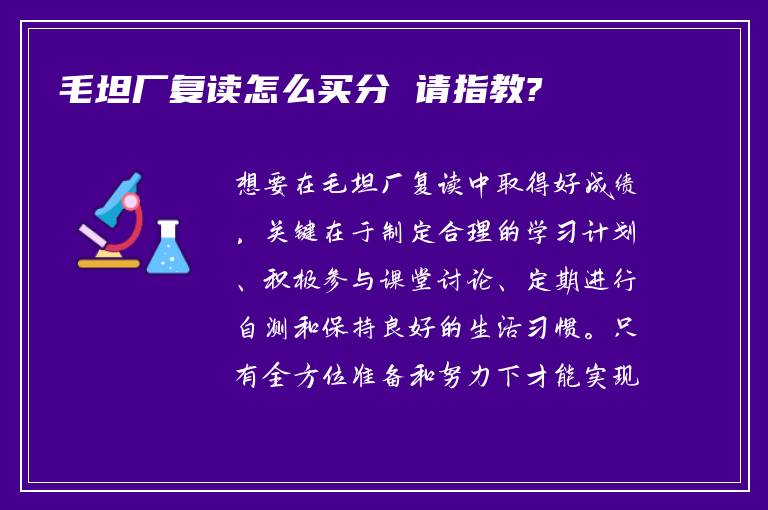 毛坦厂复读怎么买分 请指教?

想要在毛坦厂复读中取得好成绩，关键在于制定合理的学习计划、积极参与课堂讨论、定期进行自测和保持良好的生活习惯。只有全方位准备和努力下才能实现